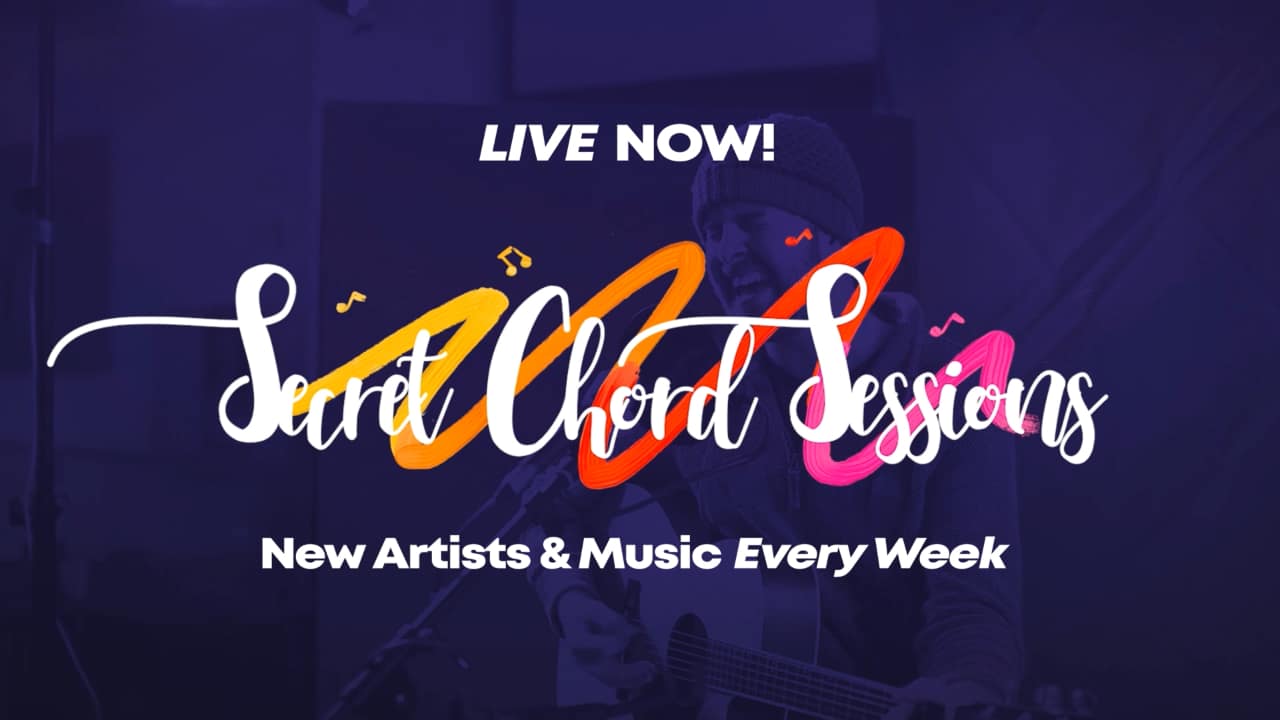 LIVE NOW!

Secret Chord Sessions

New Artists & Music Every Week